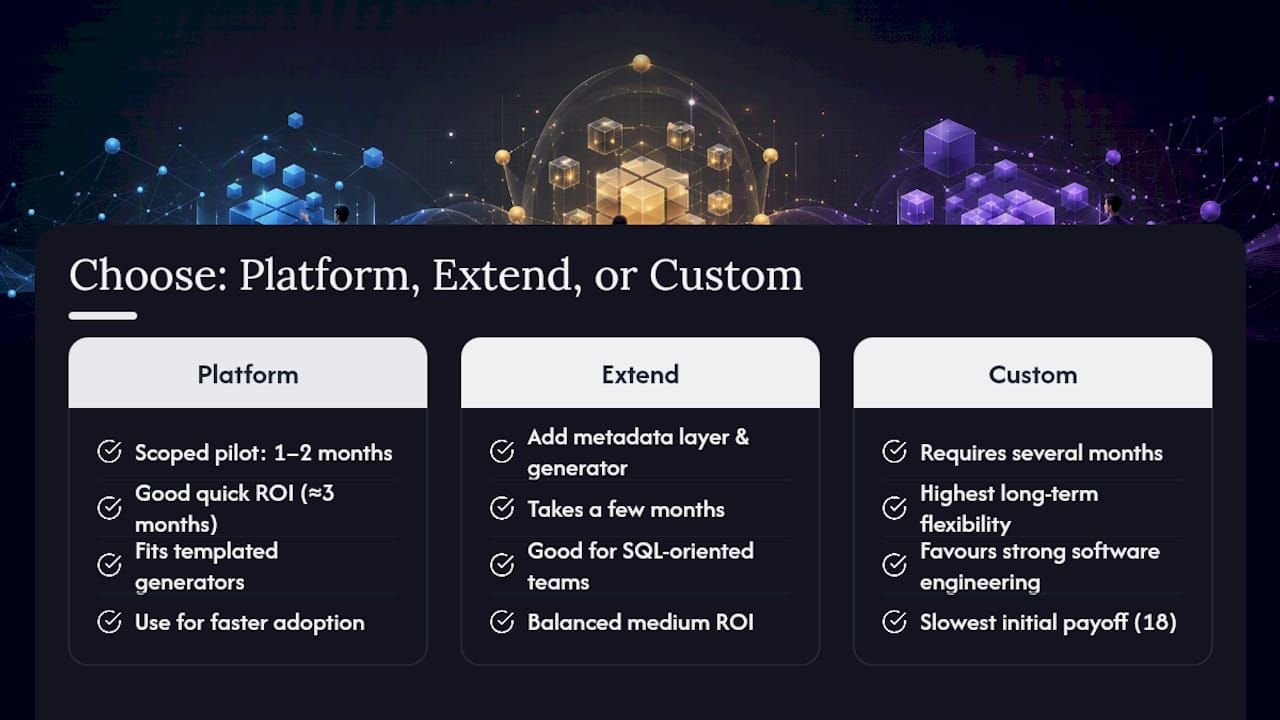 Choose: Platform, Extend, or Custom

Platform

Scoped pilot: 1–2 months

Good quick ROI (≈3 months)

Fits templated generators

Use for faster adoption

Extend

Add metadata layer & generator

Takes a few months

Good for SQL-oriented teams

Balanced medium ROI

Custom

Requires several months

Highest long-term flexibility

Favours strong software engineering

Slowest initial payoff (18)